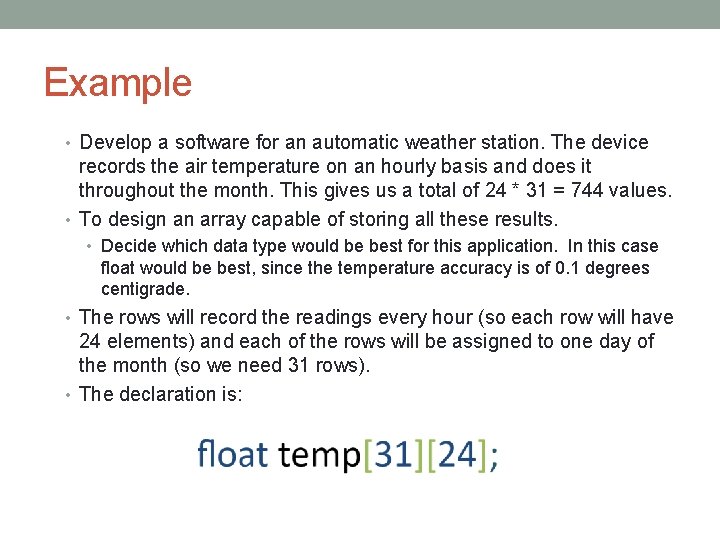 Example

• Develop a software for an automatic weather station. The device records the air temperature on an hourly basis and does it throughout the month. This gives us a total of 24 * 31 = 744 values.

• To design an array capable of storing all these results.

• Decide which data type would be best for this application. In this case float would be best, since the temperature accuracy is of 0.1 degrees centigrade.

• The rows will record the readings every hour (so each row will have 24 elements) and each of the rows will be assigned to one day of the month (so we need 31 rows).

• The declaration is:

float temp[31][24];